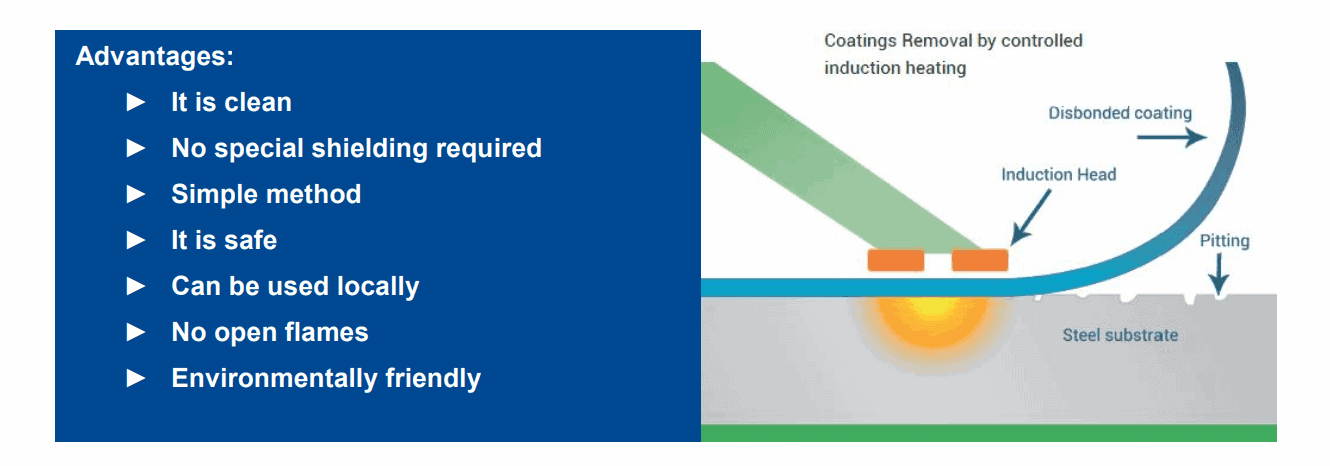 Advantages:

► It is clean
► No special shielding required
► Simple method
► It is safe
► Can be used locally
► No open flames
► Environmentally friendly

Coatings Removal by controlled induction heating

Disbonded coating

Induction Head

Pitting

Steel substrate